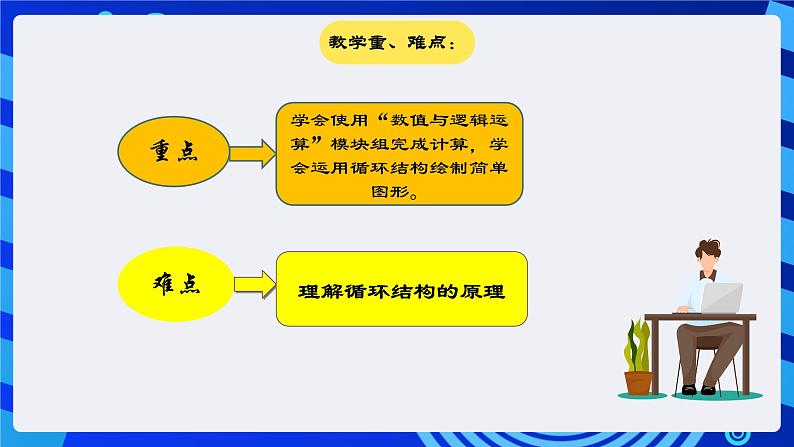 教学重、难点：

重点

学会使用“数值与逻辑运算”模块组完成计算，学会运用循环结构绘制简单图形。

难点

理解循环结构的原理